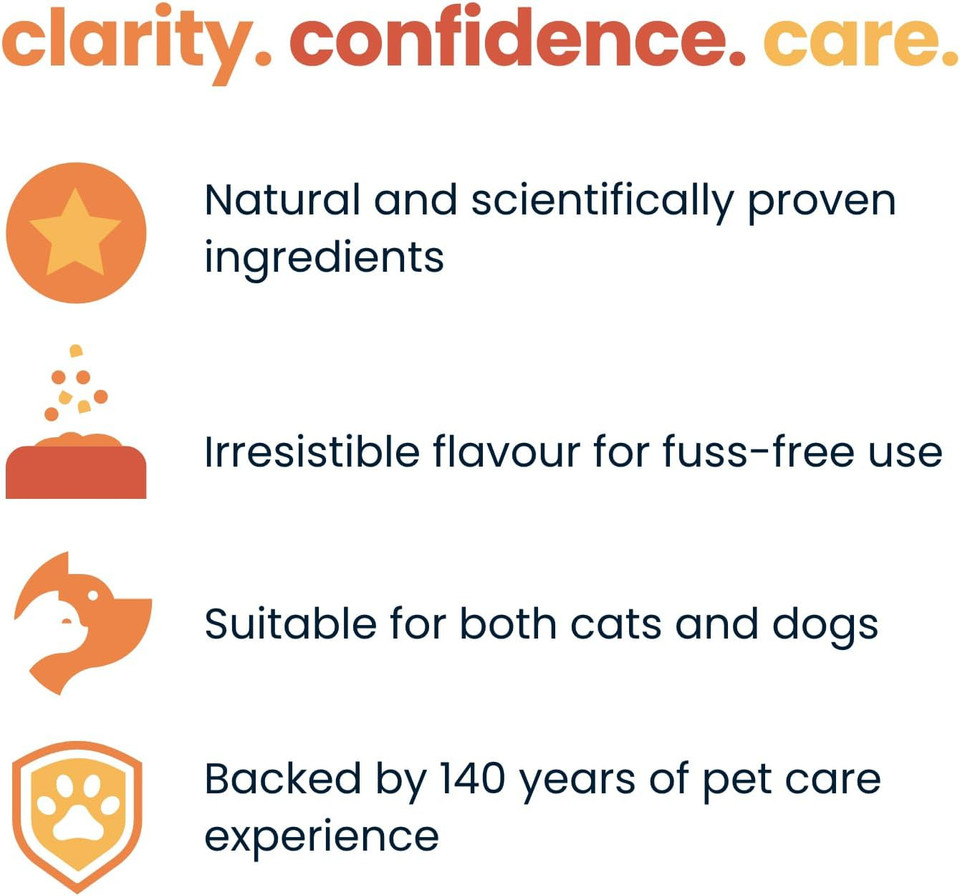 clarity. confidence. care.

Natural and scientifically proven ingredients

Irresistible flavour for fuss-free use

Suitable for both cats and dogs

Backed by 140 years of pet care experience